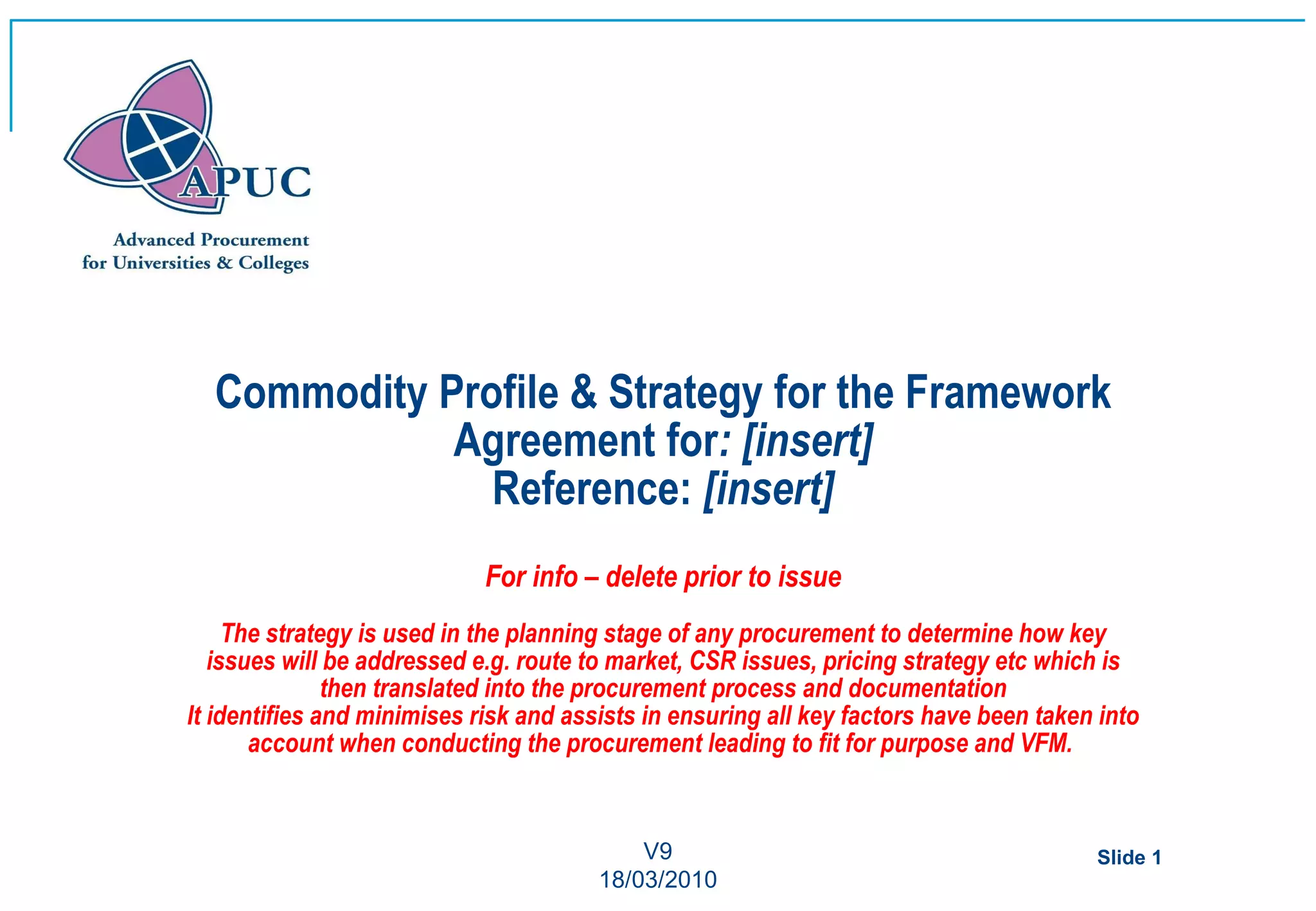 APUC

Advanced Procurement for Universities & Colleges

Commodity Profile & Strategy for the Framework Agreement for: [insert]
Reference: [insert]

For info – delete prior to issue

The strategy is used in the planning stage of any procurement to determine how key issues will be addressed e.g. route to market, CSR issues, pricing strategy etc which is then translated into the procurement process and documentation
It identifies and minimises risk and assists in ensuring all key factors have been taken into account when conducting the procurement leading to fit for purpose and VFM.

V9
18/03/2010

Slide 1